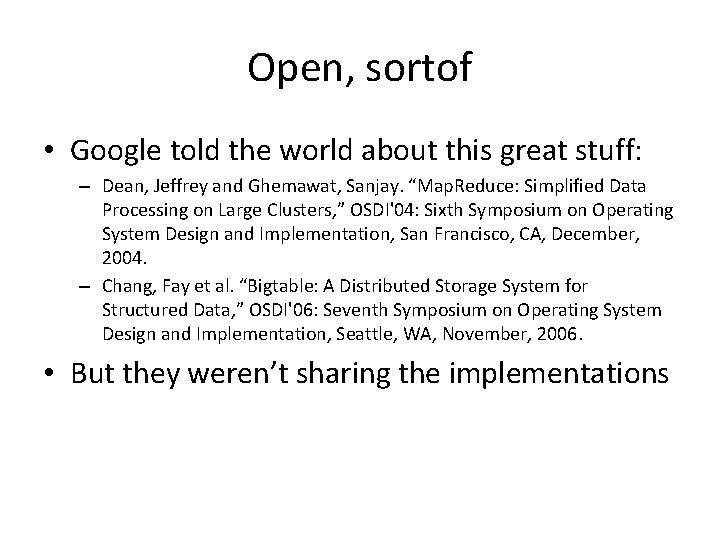 Open, sortof

• Google told the world about this great stuff:

– Dean, Jeffrey and Ghemawat, Sanjay. “MapReduce: Simplified Data Processing on Large Clusters,” OSDI'04: Sixth Symposium on Operating System Design and Implementation, San Francisco, CA, December, 2004.

– Chang, Fay et al. “Bigtable: A Distributed Storage System for Structured Data,” OSDI'06: Seventh Symposium on Operating System Design and Implementation, Seattle, WA, November, 2006.

• But they weren’t sharing the implementations